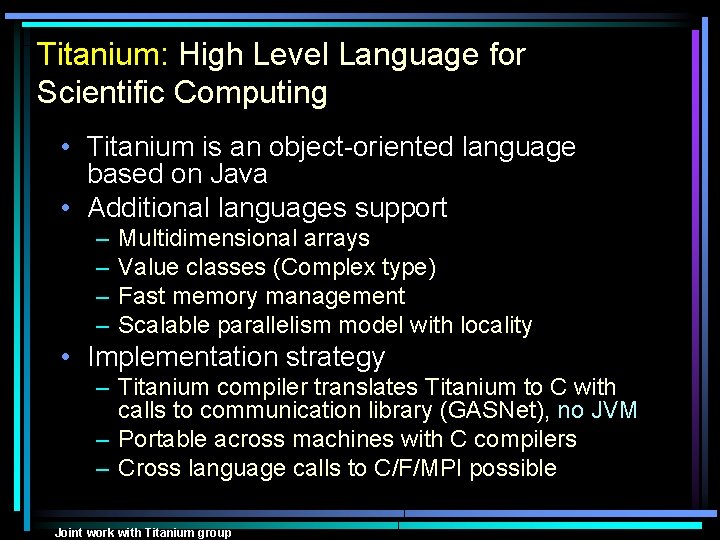 Titanium: High Level Language for Scientific Computing

• Titanium is an object-oriented language based on Java
• Additional languages support
– Multidimensional arrays
– Value classes (Complex type)
– Fast memory management
– Scalable parallelism model with locality
• Implementation strategy
– Titanium compiler translates Titanium to C with calls to communication library (GASNet), no JVM
– Portable across machines with C compilers
– Cross language calls to C/F/MPI possible

Joint work with Titanium group